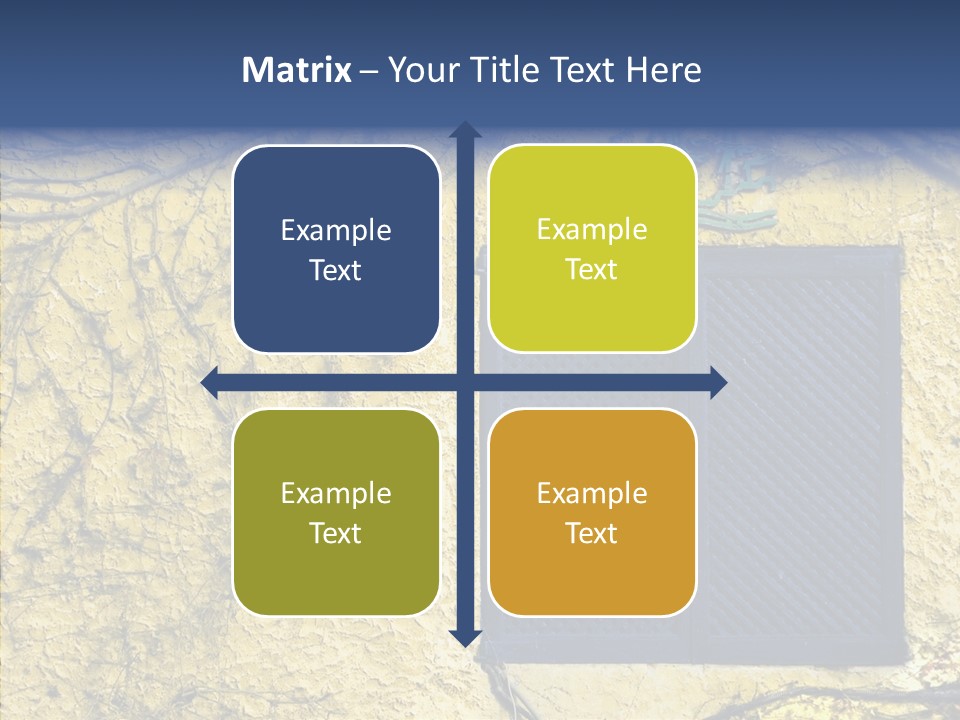 Matrix – Your Title Text Here

Example Text

Example Text

Example Text

Example Text